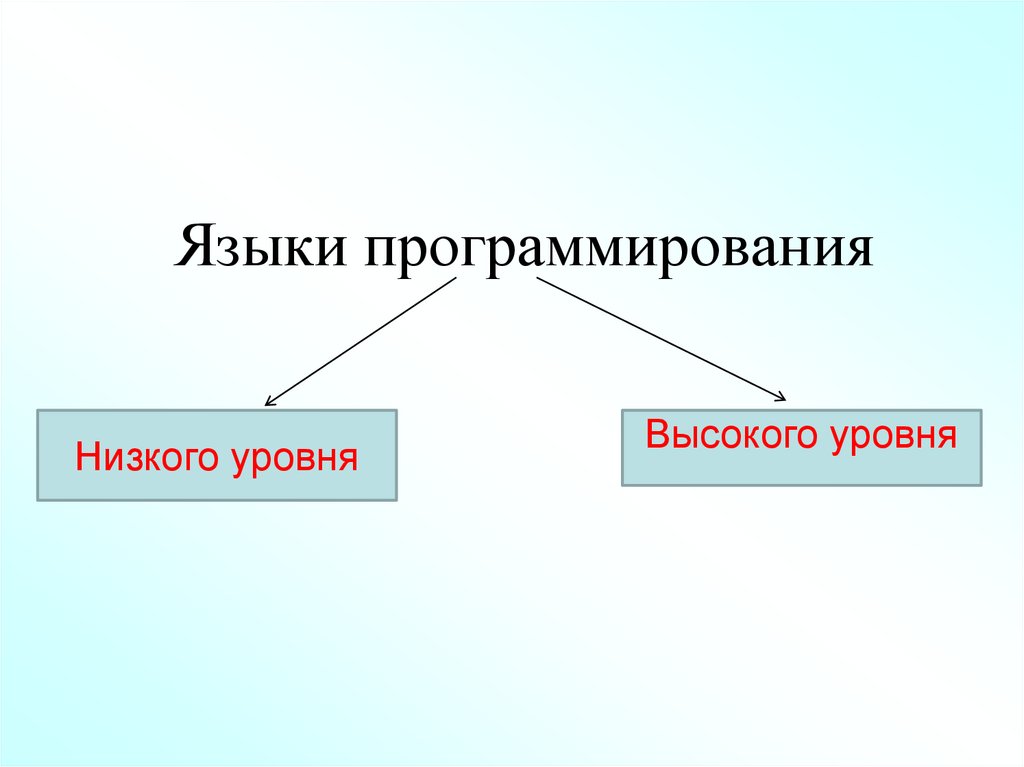 Языки программирования

Низкого уровня

Высокого уровня